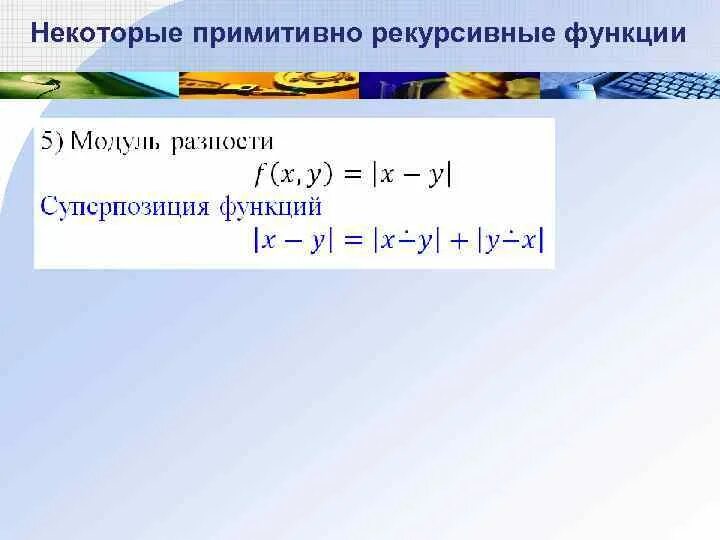 Некоторые примитивно рекурсивные функции

5) Модуль разности

$f(x, y) = |x - y|$

Суперпозиция функций

$|x - y| = |x \dot{-} y| + |y \dot{-} x|$